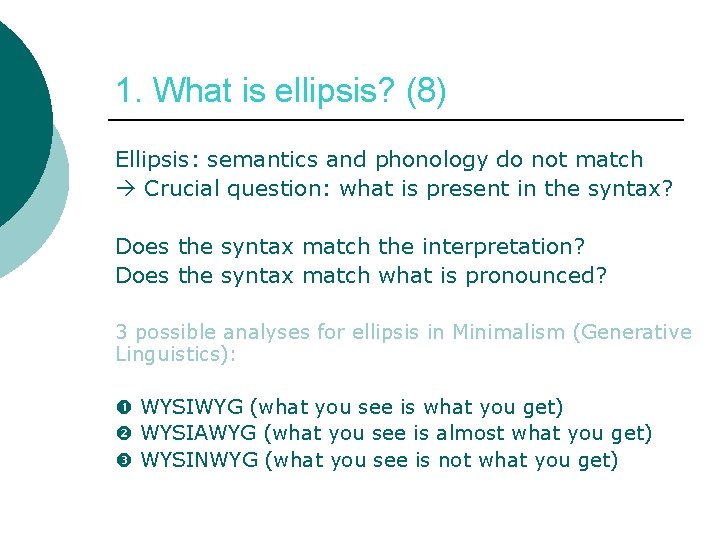 1. What is ellipsis? (8)

Ellipsis: semantics and phonology do not match
→ Crucial question: what is present in the syntax?

Does the syntax match the interpretation?
Does the syntax match what is pronounced?

3 possible analyses for ellipsis in Minimalism (Generative Linguistics):

❶ WYSIWYG (what you see is what you get)
❷ WYSIAWYG (what you see is almost what you get)
❸ WYSINWYG (what you see is not what you get)